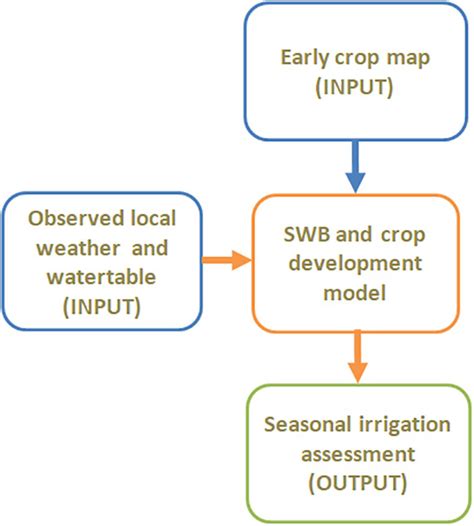 Early crop map
(INPUT)

Observed local weather and watertable
(INPUT)

SWB and crop development model

Seasonal irrigation assessment
(OUTPUT)